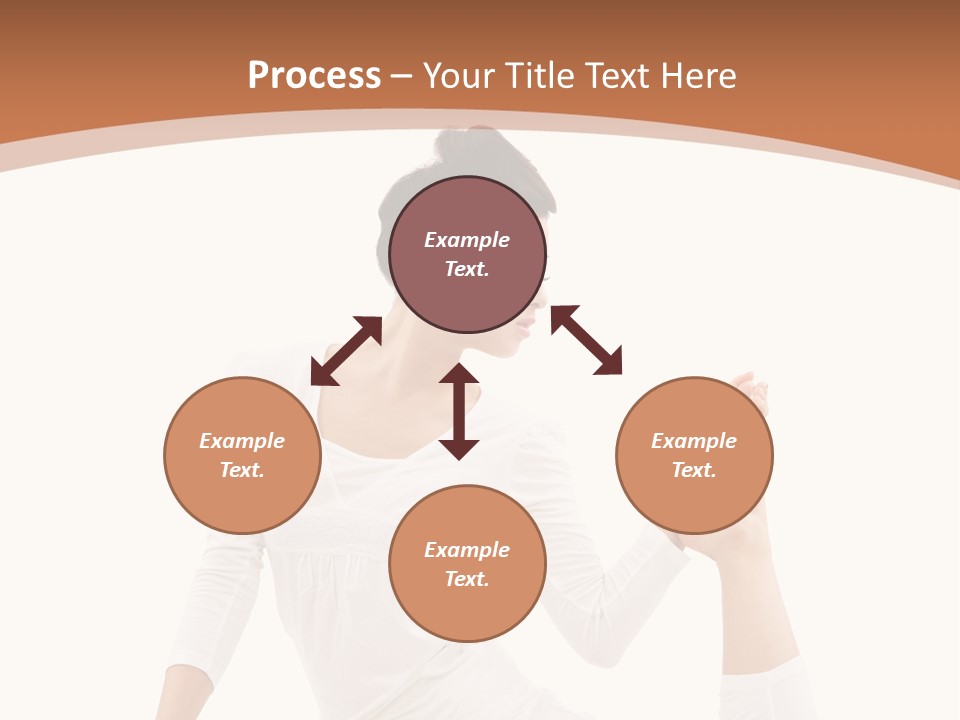 Process – Your Title Text Here

Example Text.

Example Text.

Example Text.

Example Text.